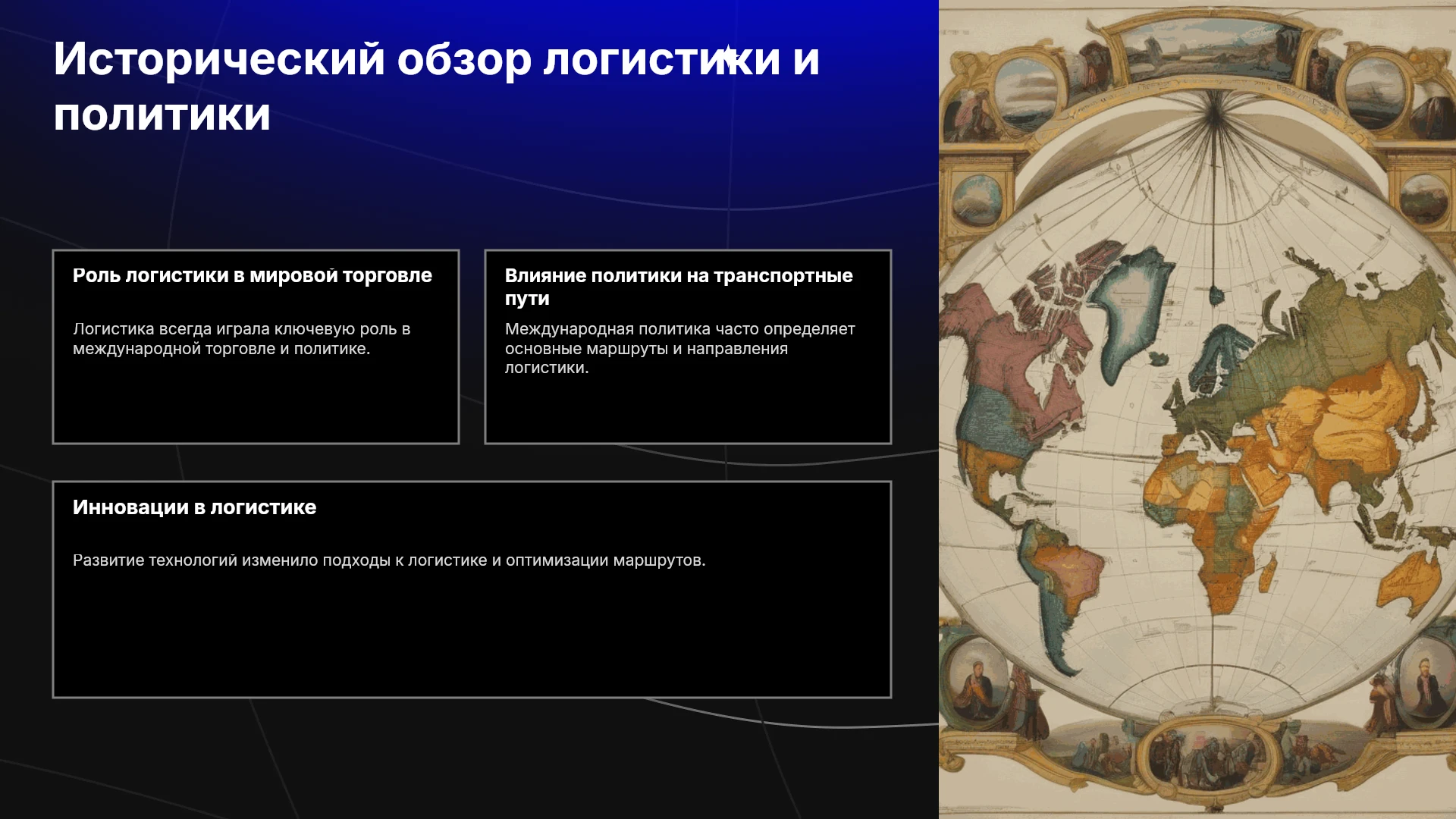 Исторический обзор логистики и политики

Роль логистики в мировой торговле

Логистика всегда играла ключевую роль в международной торговле и политике.

Влияние политики на транспортные пути

Международная политика часто определяет основные маршруты и направления логистики.

Инновации в логистике

Развитие технологий изменило подходы к логистике и оптимизации маршрутов.